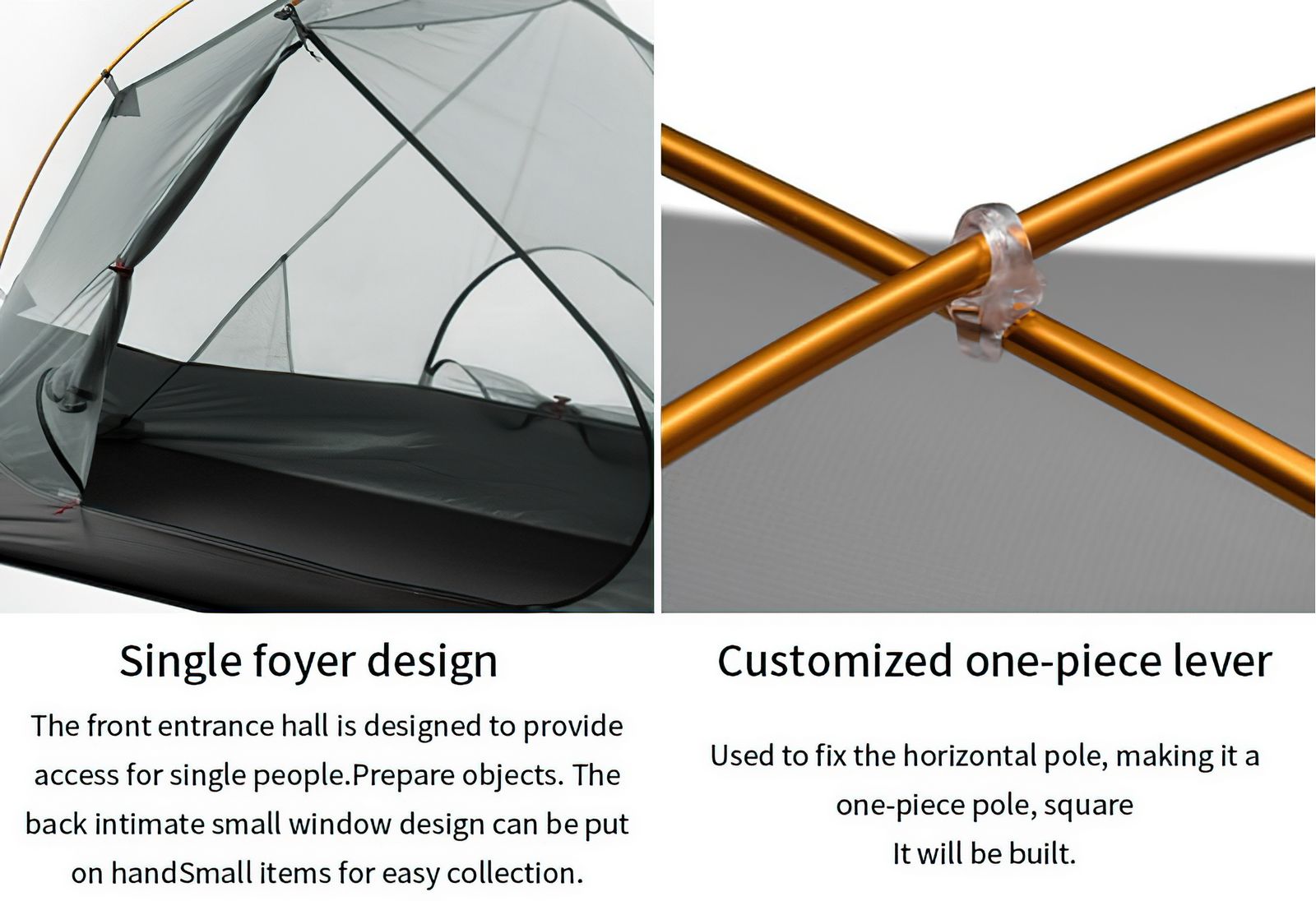 Single foyer design

The front entrance hall is designed to provide access for single people.Prepare objects. The back intimate small window design can be put on handSmall items for easy collection.

Customized one-piece lever

Used to fix the horizontal pole, making it a one-piece pole, square
It will be built.